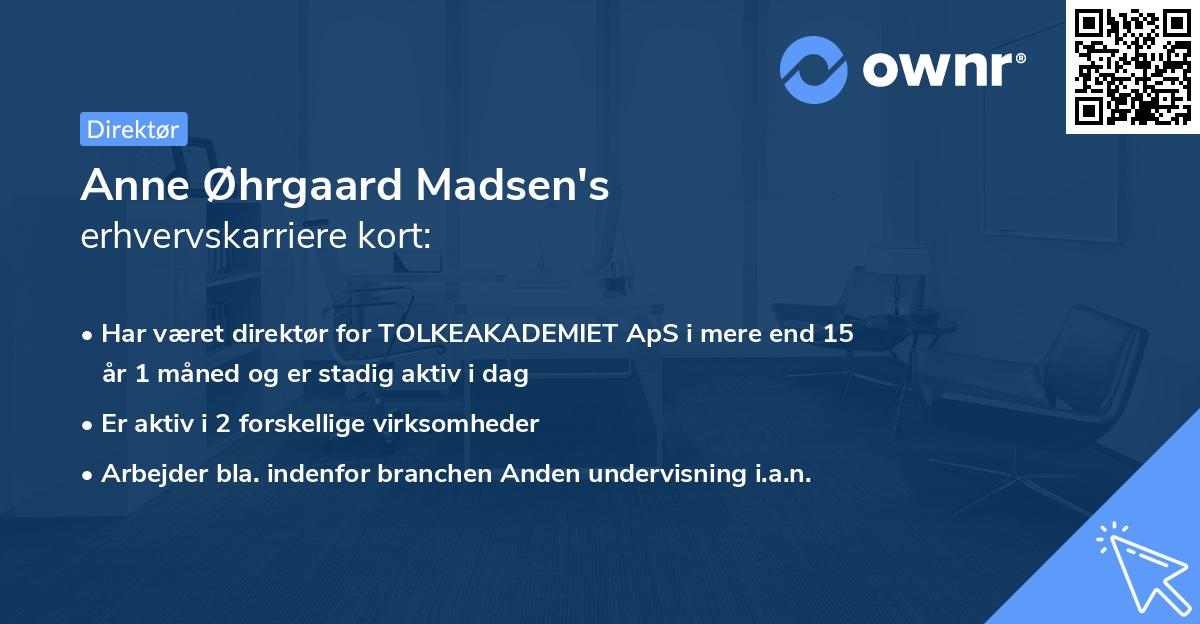 ownr®

Direktør

Anne Øhrgaard Madsen's
erhvervskarriere kort:

• Har været direktør for TOLKEAKADEMIET ApS i mere end 15 år 1 måned og er stadig aktiv i dag

• Er aktiv i 2 forskellige virksomheder

• Arbejder bla. indenfor branchen Anden undervisning i.a.n.